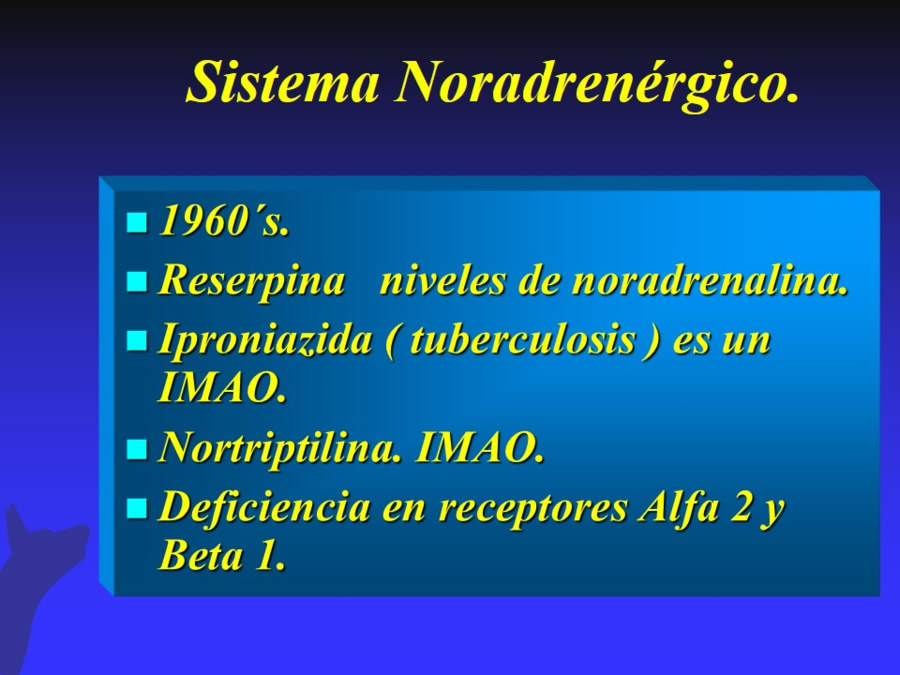 Sistema Noradrenérgico.

- 1960´s.
- Reserpina   niveles de noradrenalina.
- Iproniazida ( tuberculosis ) es un IMAO.
- Nortriptilina. IMAO.
- Deficiencia en receptores Alfa 2 y Beta 1.